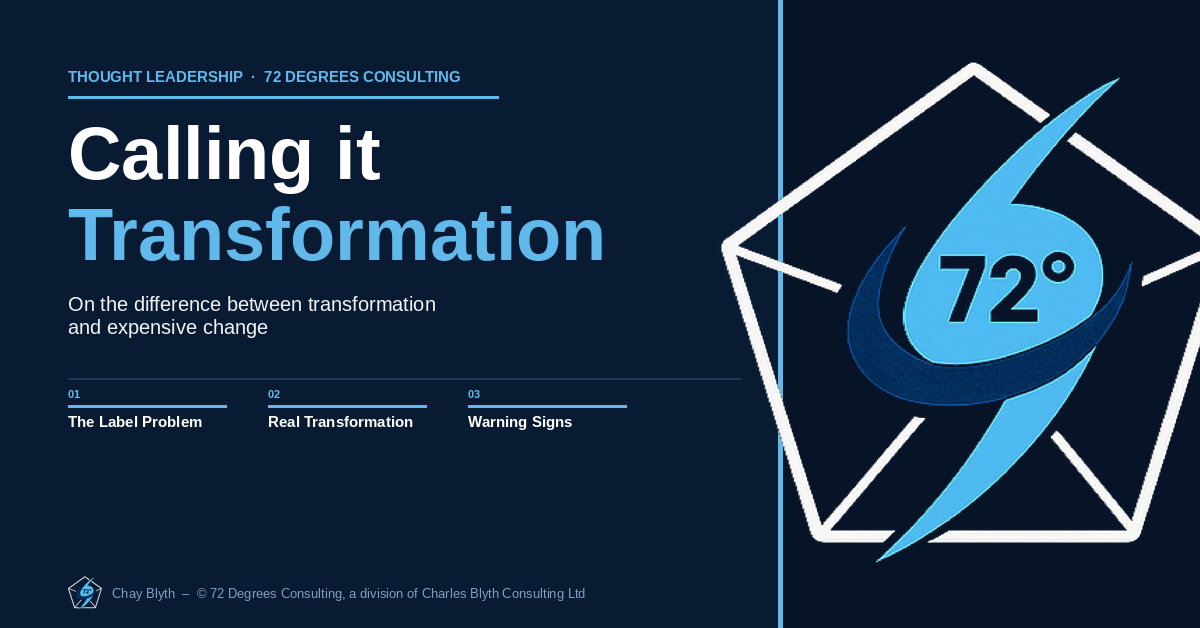 THOUGHT LEADERSHIP · 72 DEGREES CONSULTING

Calling it Transformation

On the difference between transformation and expensive change

01
The Label Problem

02
Real Transformation

03
Warning Signs

72°

Chay Blyth – © 72 Degrees Consulting, a division of Charles Blyth Consulting Ltd